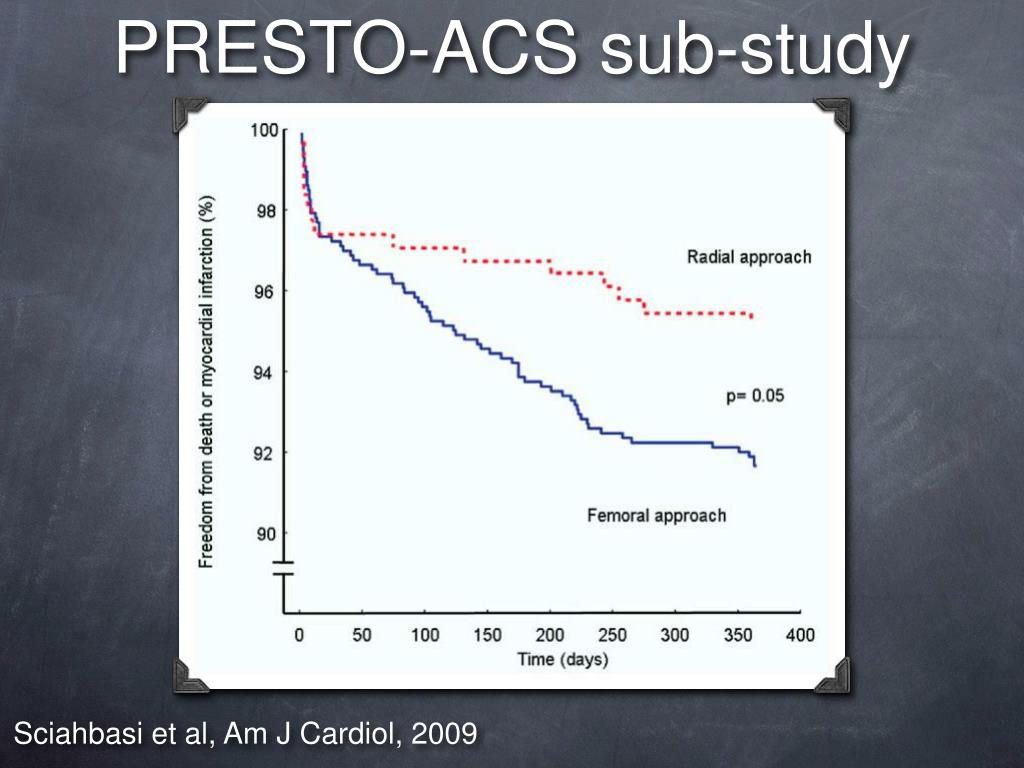 PRESTO-ACS sub-study

Freedom from death or myocardial infarction (%)

100
98
96
94
92
90

Radial approach

p= 0.05

Femoral approach

0 50 100 150 200 250 300 350 400

Time (days)

Sciahbasi et al, Am J Cardiol, 2009